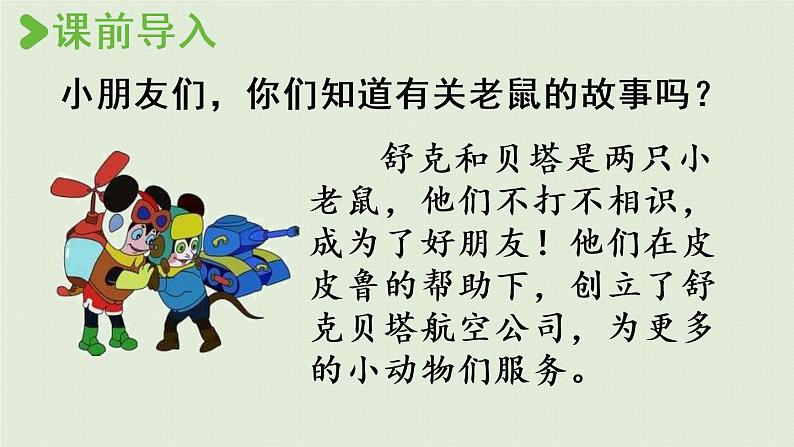 课前导入

小朋友们，你们知道有关老鼠的故事吗？

舒克和贝塔是两只小老鼠，他们不打不相识，成为了好朋友！他们在皮皮鲁的帮助下，创立了舒克贝塔航空公司，为更多的小动物们服务。